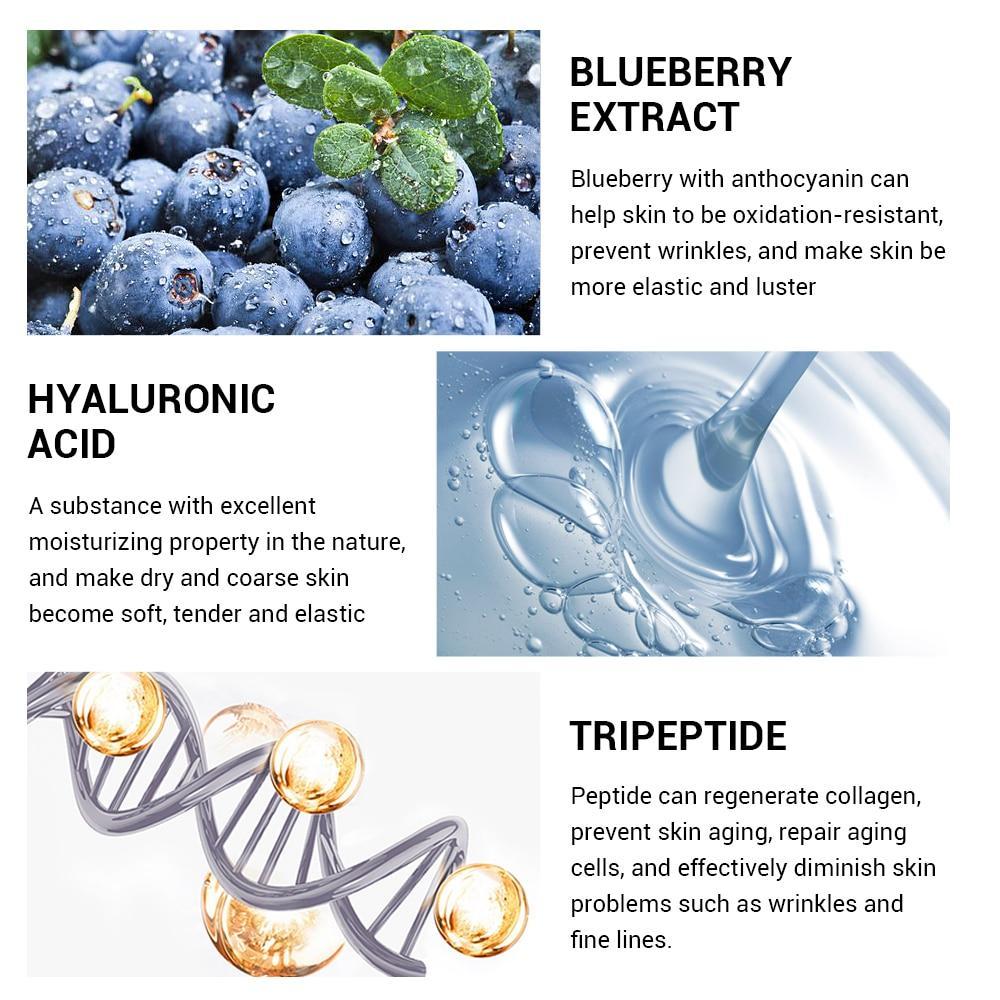 BLUEBERRY EXTRACT

Blueberry with anthocyanin can help skin to be oxidation-resistant, prevent wrinkles, and make skin be more elastic and luster

HYALURONIC ACID

A substance with excellent moisturizing property in the nature, and make dry and coarse skin become soft, tender and elastic

TRIPEPTIDE

Peptide can regenerate collagen, prevent skin aging, repair aging cells, and effectively diminish skin problems such as wrinkles and fine lines.